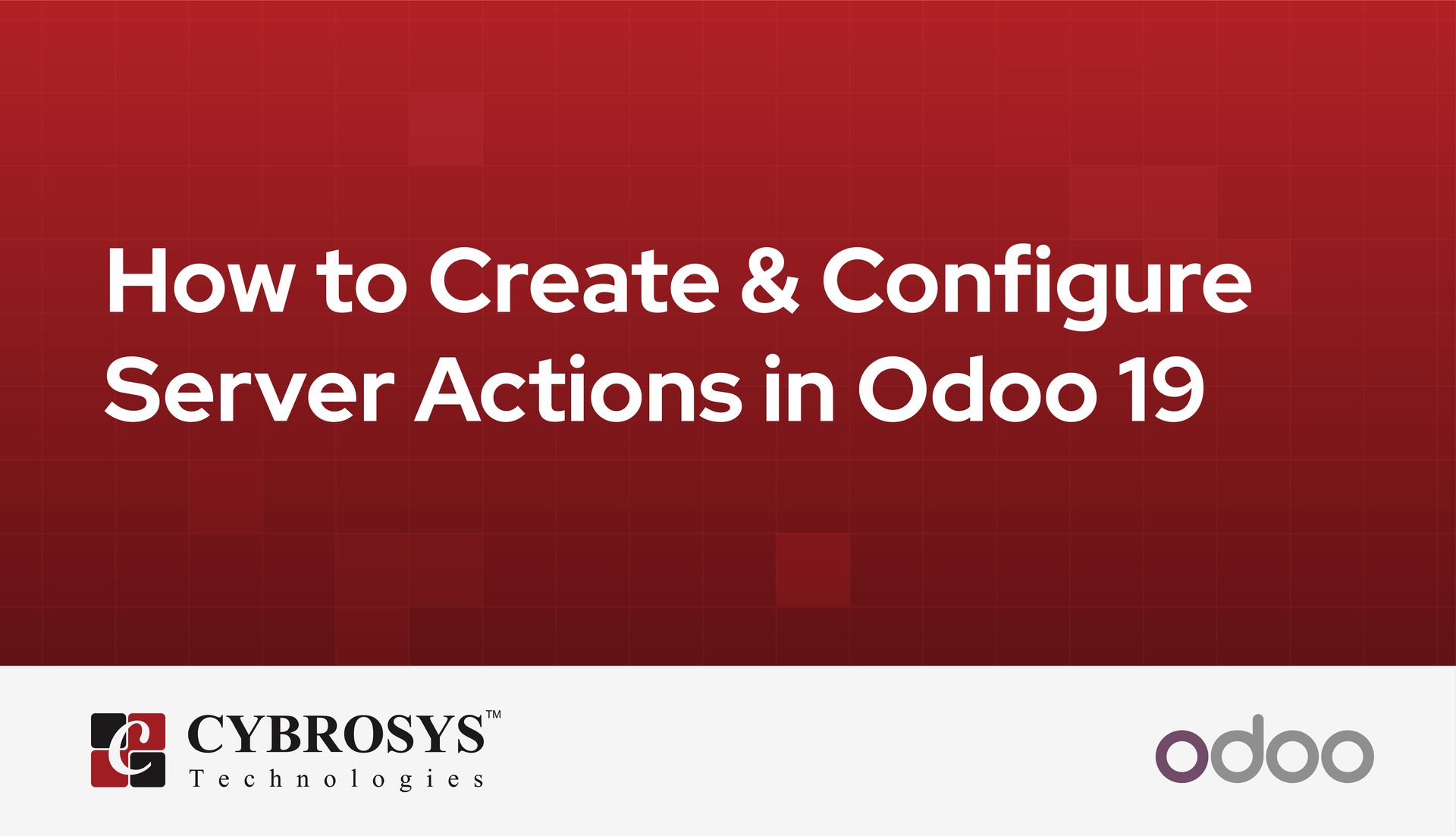 How to Create & Configure Server Actions in Odoo 19

CYBROSYS™
Technologies

odoo